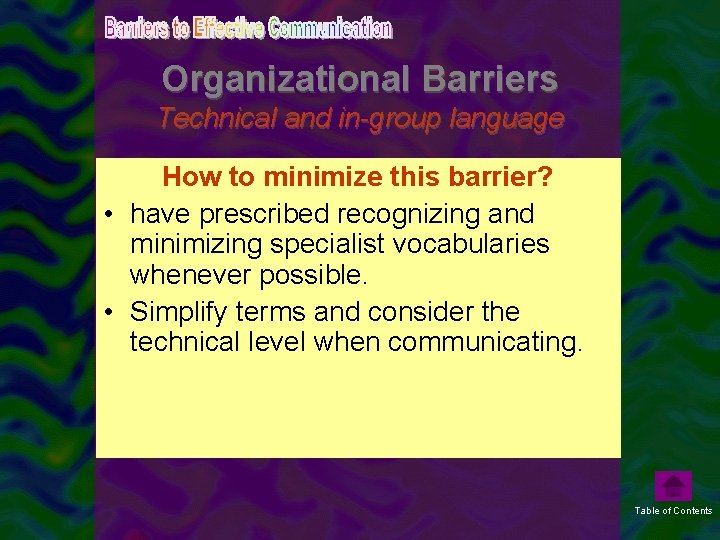 Barriers to Effective Communication

Organizational Barriers

Technical and in-group language

How to minimize this barrier?

• have prescribed recognizing and minimizing specialist vocabularies whenever possible.

• Simplify terms and consider the technical level when communicating.

Table of Contents